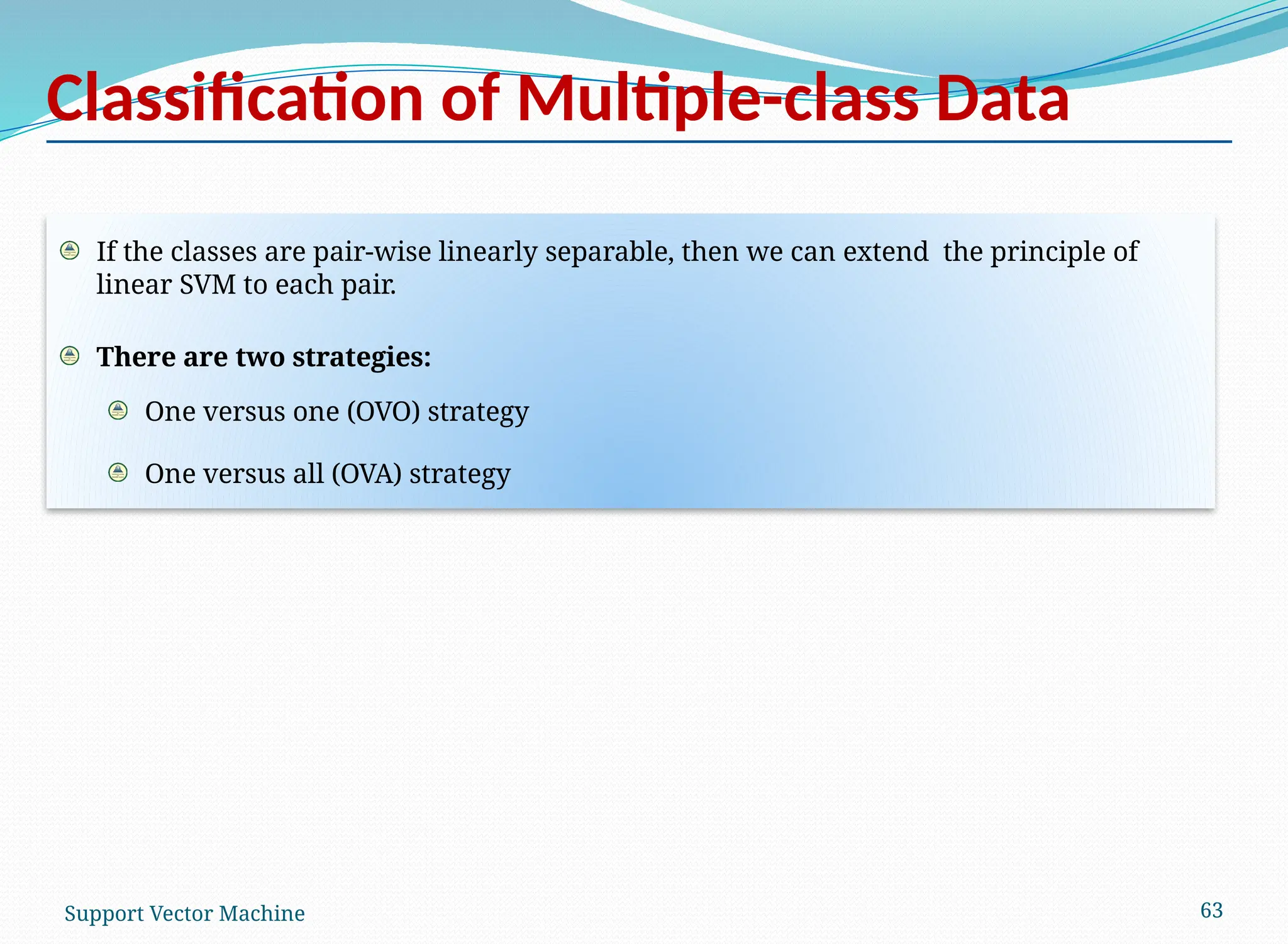 Classification of Multiple-class Data

If the classes are pair-wise linearly separable, then we can extend the principle of linear SVM to each pair.

There are two strategies:

One versus one (OVO) strategy

One versus all (OVA) strategy

Support Vector Machine

63